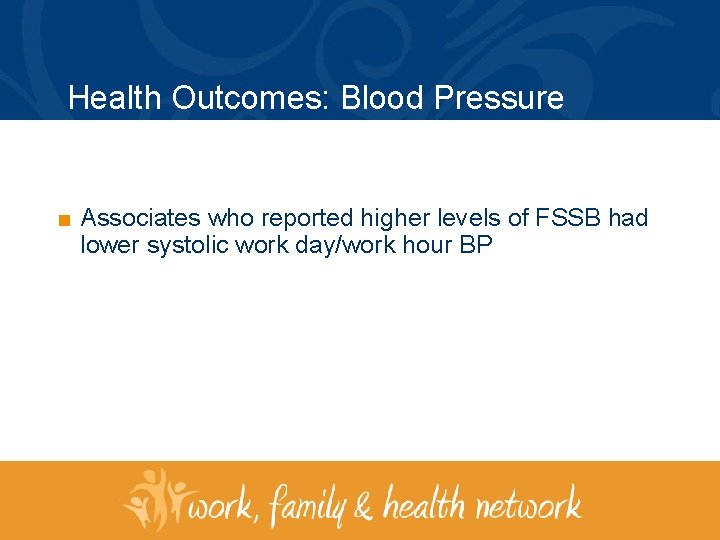 Health Outcomes: Blood Pressure

Associates who reported higher levels of FSSB had lower systolic work day/work hour BP

work, family & health network